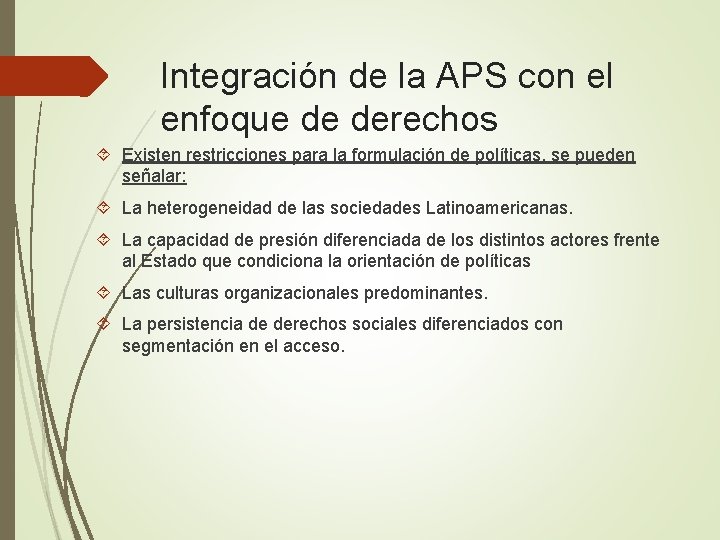 Integración de la APS con el enfoque de derechos

Existen restricciones para la formulación de políticas, se pueden señalar:

La heterogeneidad de las sociedades Latinoamericanas.

La capacidad de presión diferenciada de los distintos actores frente al Estado que condiciona la orientación de políticas

Las culturas organizacionales predominantes.

La persistencia de derechos sociales diferenciados con segmentación en el acceso.